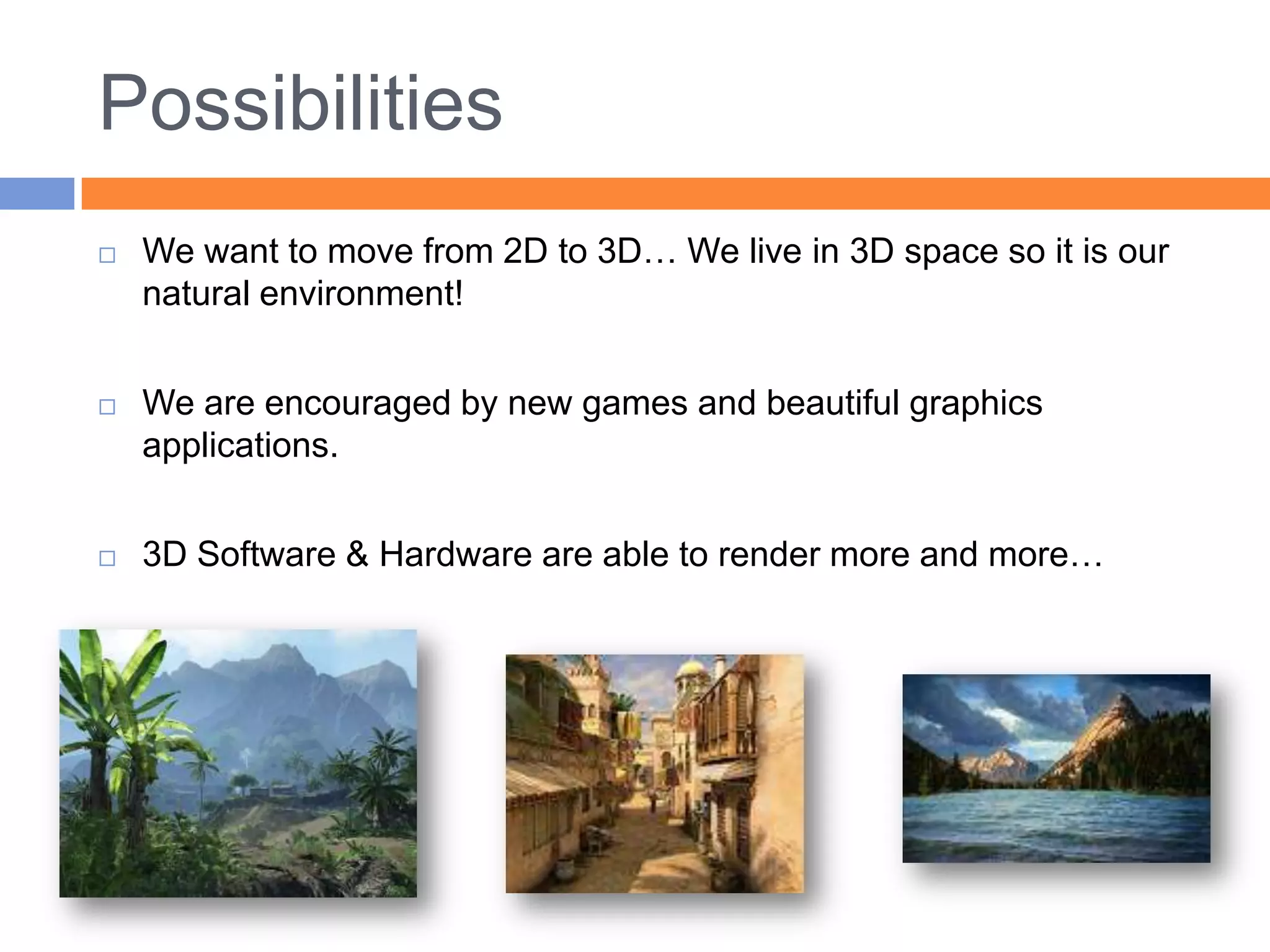 Possibilities

□ We want to move from 2D to 3D… We live in 3D space so it is our natural environment!

□ We are encouraged by new games and beautiful graphics applications.

□ 3D Software & Hardware are able to render more and more…